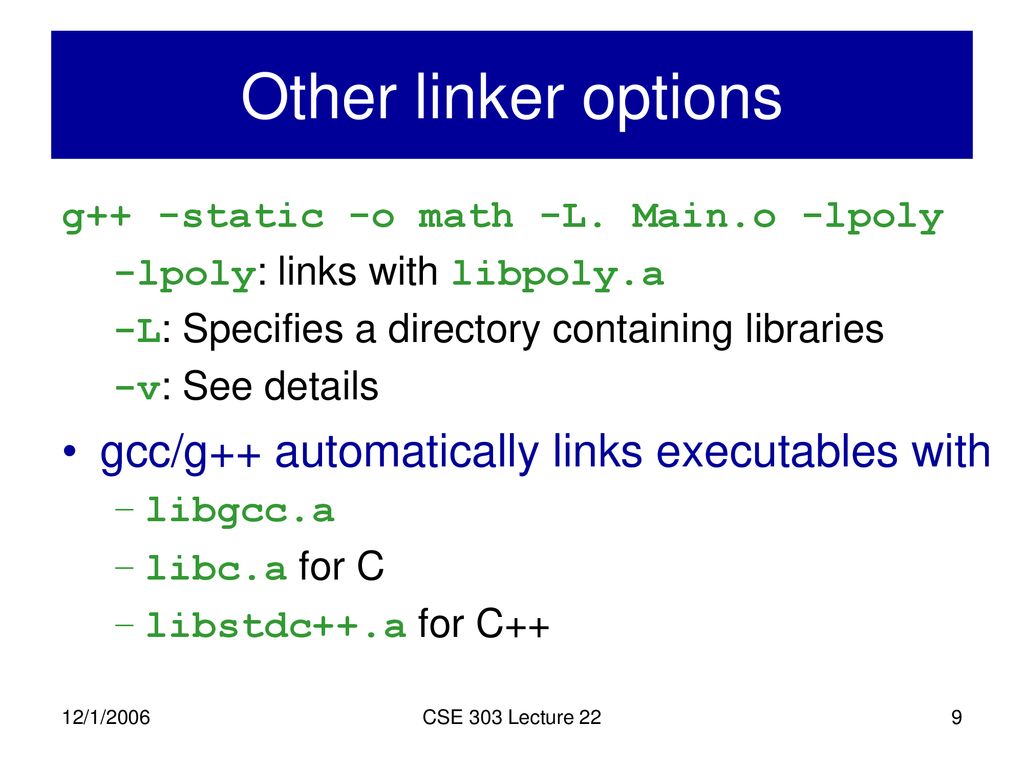 Other linker options

g++ -static -o math -L. Main.o -lpoly

-lpoly: links with libpoly.a

-L: Specifies a directory containing libraries

-v: See details

• gcc/g++ automatically links executables with

– libgcc.a

– libc.a for C

– libstdc++.a for C++

12/1/2006

CSE 303 Lecture 22

9